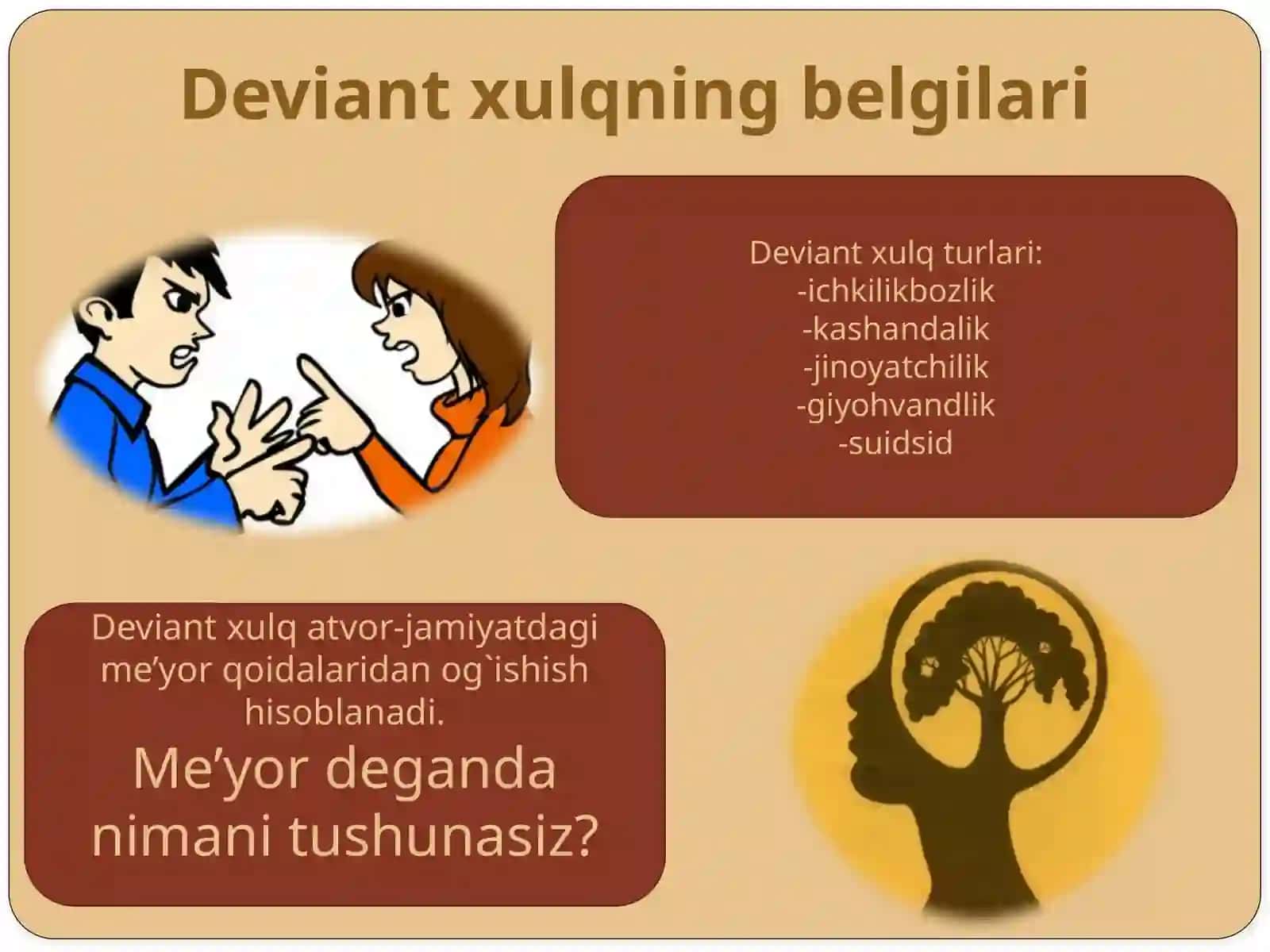 Deviant xulqning belgilari

Deviant xulq turlari:
-ichkilikbozlik
-kashandalik
-jinoyatchilik
-giyohvandlik
-suidsid

Deviant xulq atvor-jamiyatdagi me’yor qoidalaridan og`ishish hisoblanadi.

Me’yor deganda nimani tushunasiz?